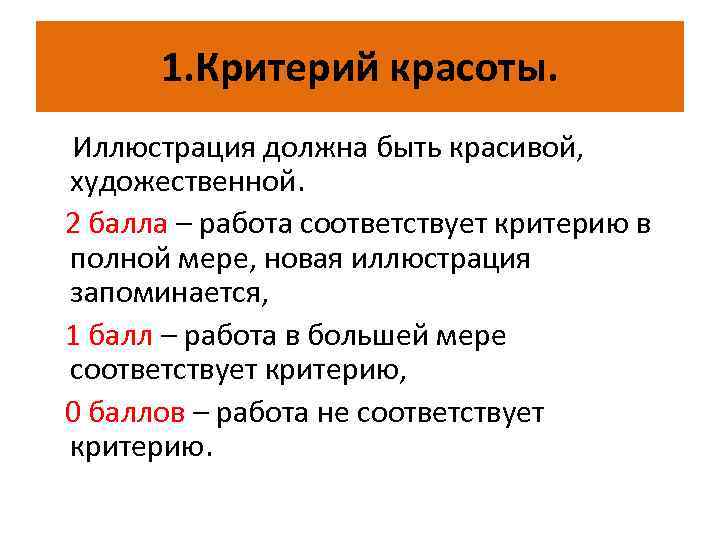 1.Критерий красоты.

Иллюстрация должна быть красивой, художественной.

2 балла – работа соответствует критерию в полной мере, новая иллюстрация запоминается,

1 балл – работа в большей мере соответствует критерию,

0 баллов – работа не соответствует критерию.